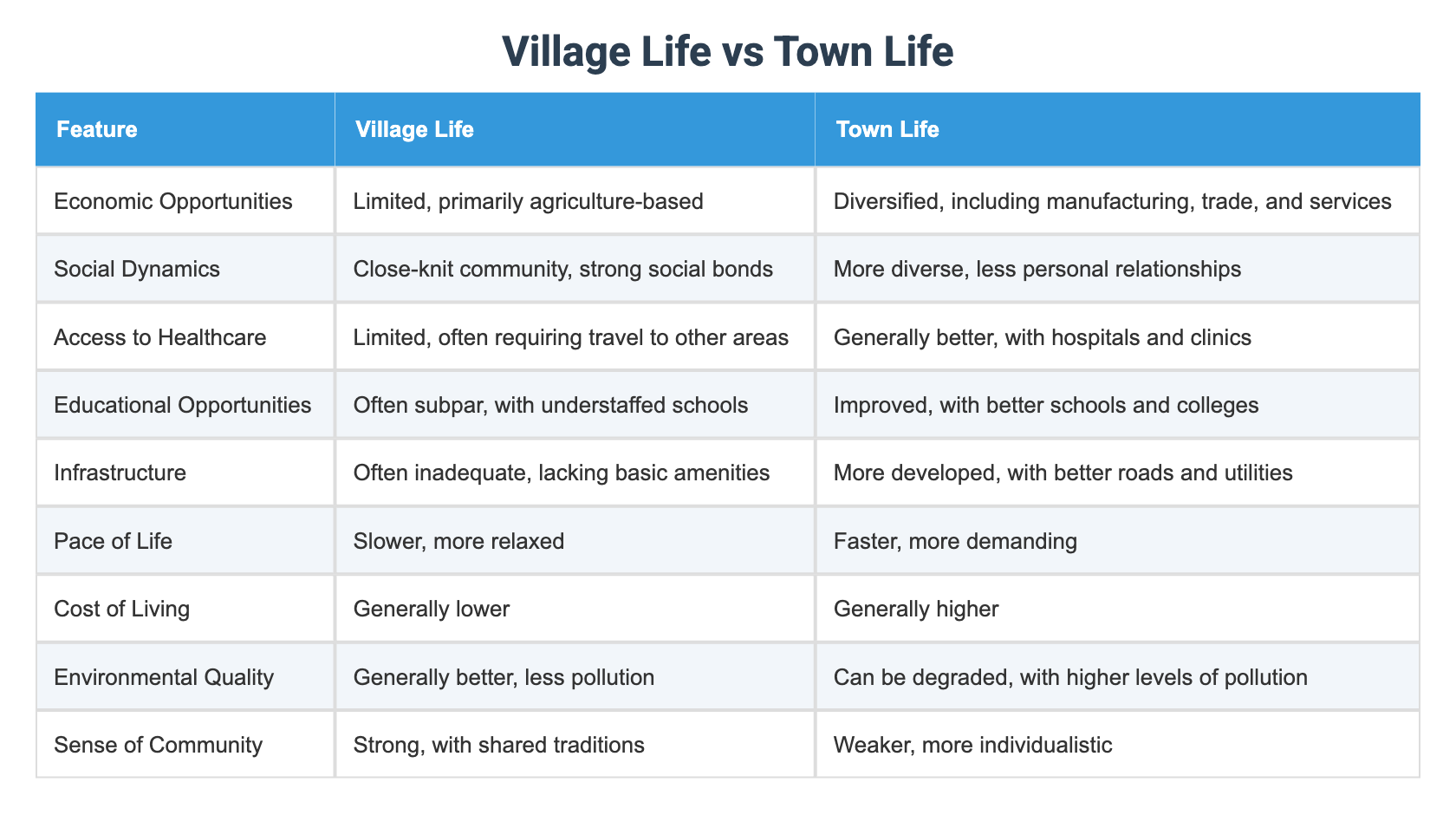 Village Life vs Town Life

| Feature | Village Life | Town Life |
|---|---|---|
| Economic Opportunities | Limited, primarily agriculture-based | Diversified, including manufacturing, trade, and services |
| Social Dynamics | Close-knit community, strong social bonds | More diverse, less personal relationships |
| Access to Healthcare | Limited, often requiring travel to other areas | Generally better, with hospitals and clinics |
| Educational Opportunities | Often subpar, with understaffed schools | Improved, with better schools and colleges |
| Infrastructure | Often inadequate, lacking basic amenities | More developed, with better roads and utilities |
| Pace of Life | Slower, more relaxed | Faster, more demanding |
| Cost of Living | Generally lower | Generally higher |
| Environmental Quality | Generally better, less pollution | Can be degraded, with higher levels of pollution |
| Sense of Community | Strong, with shared traditions | Weaker, more individualistic |